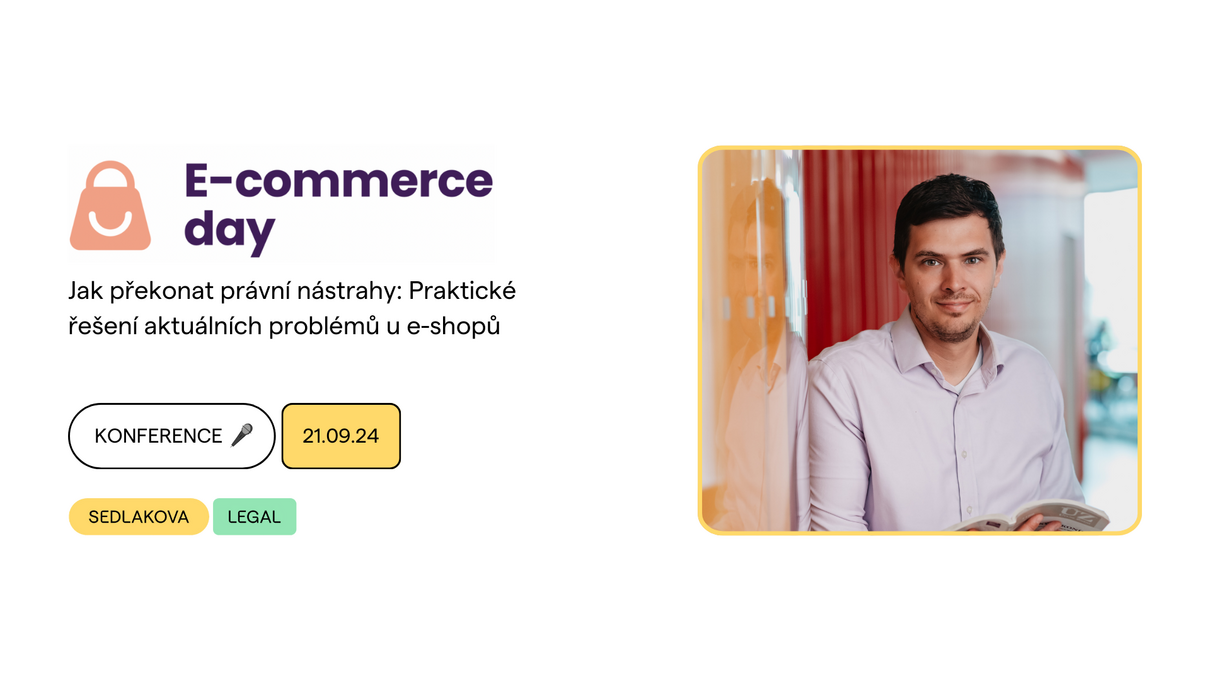 E-commerce day

Jak překonat právní nástrahy: Praktické řešení aktuálních problémů u e-shopů

KONFERENCE 🎤

21.09.24

SEDLAKOVA

LEGAL